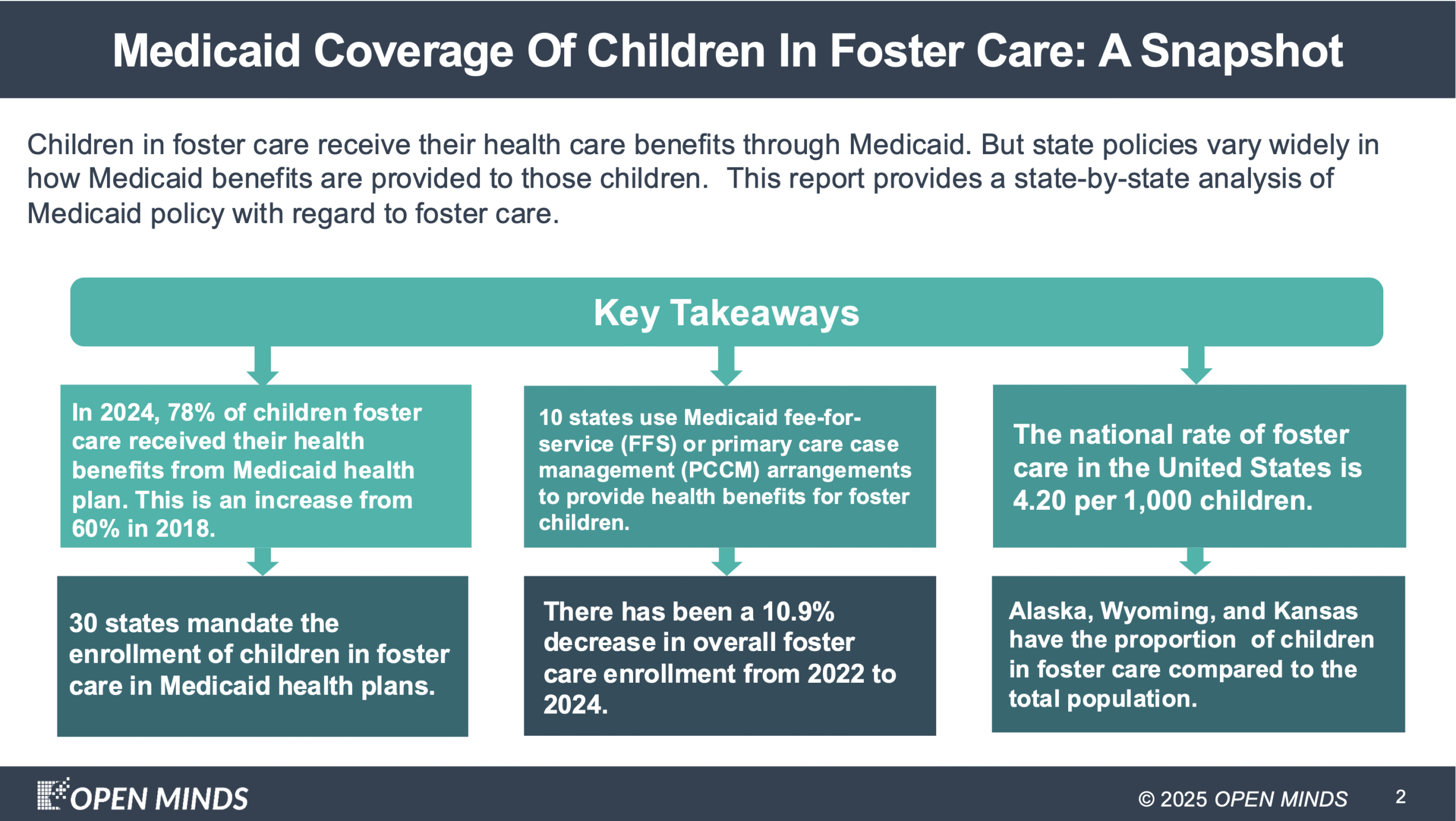 Medicaid Coverage Of Children In Foster Care: A Snapshot

Children in foster care receive their health care benefits through Medicaid. But state policies vary widely in how Medicaid benefits are provided to those children.  This report provides a state-by-state analysis of Medicaid policy with regard to foster care.

Key Takeaways

In 2024, 78% of children foster care received their health benefits from Medicaid health plan. This is an increase from 60% in 2018.

30 states mandate the enrollment of children in foster care in Medicaid health plans.

10 states use Medicaid fee-for-service (FFS) or primary care case management (PCCM) arrangements to provide health benefits for foster children.

There has been a 10.9% decrease in overall foster care enrollment from 2022 to 2024.

The national rate of foster care in the United States is 4.20 per 1,000 children.

Alaska, Wyoming, and Kansas have the proportion  of children in foster care compared to the total population.

OPEN MINDS

© 2025 OPEN MINDS

2